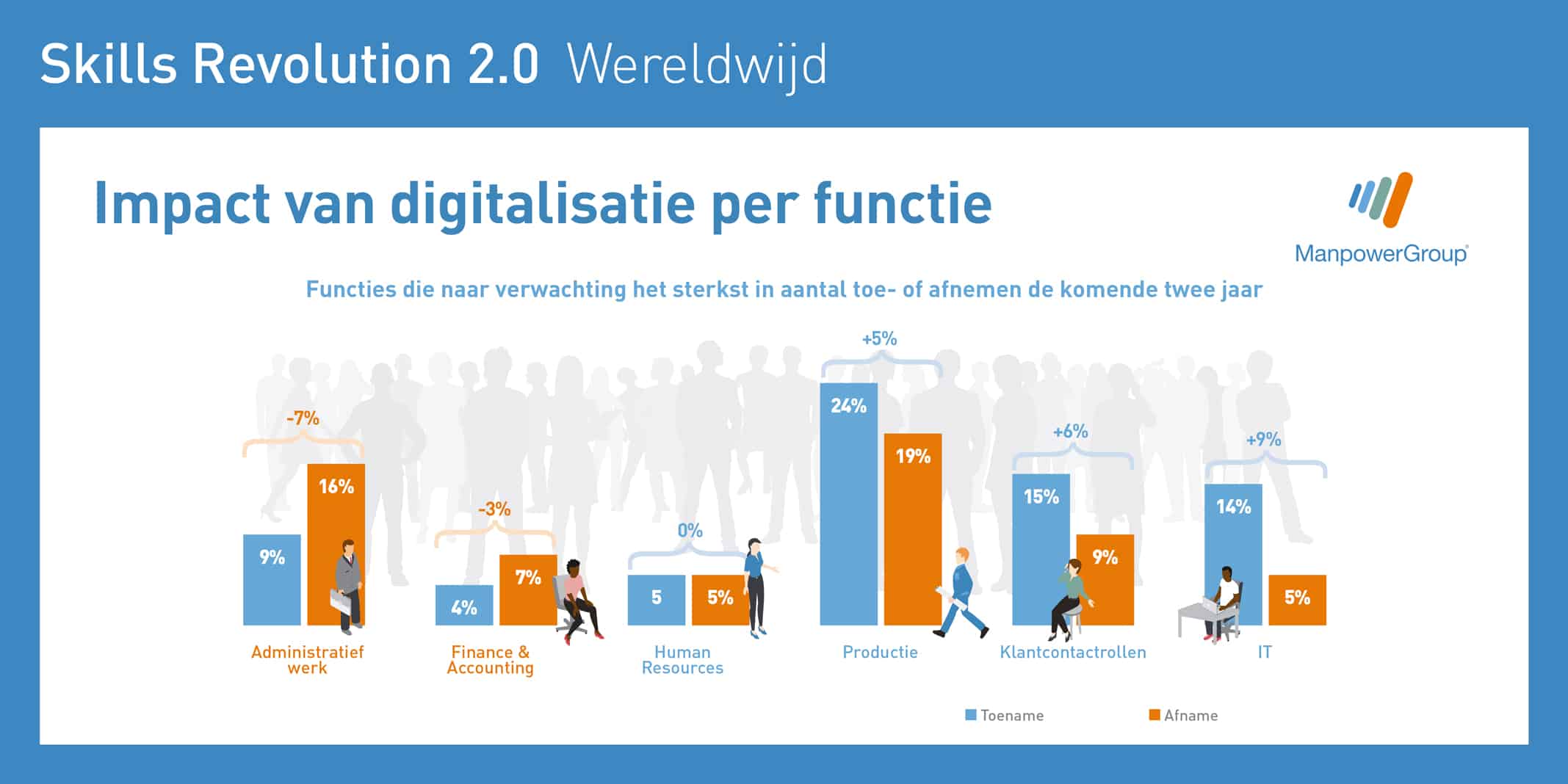 Skills Revolution 2.0 Wereldwijd

Impact van digitalisatie per functie

ManpowerGroup

Functies die naar verwachting het sterkst in aantal toe- of afnemen de komende twee jaar

-7%
9%
16%
Administratief werk

-3%
4%
7%
Finance & Accounting

0%
5
5%
Human Resources

+5%
24%
19%
Productie

+6%
15%
9%
Klantcontactrollen

+9%
14%
5%
IT

Toename
Afname